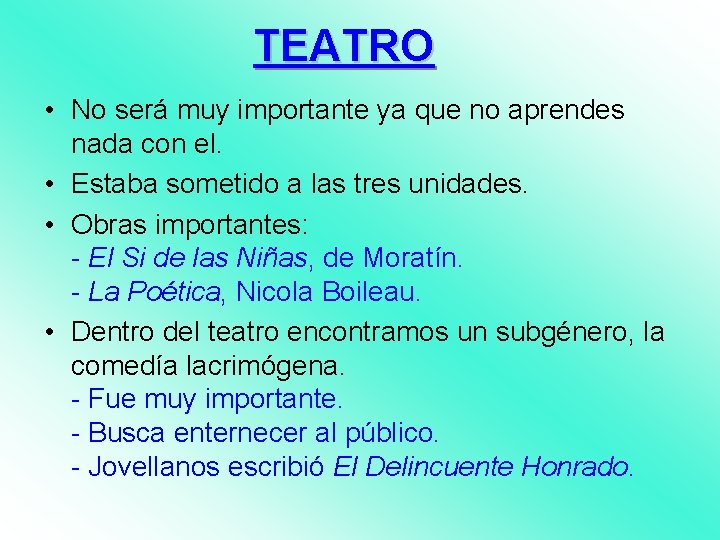 TEATRO

• No será muy importante ya que no aprendes nada con el.

• Estaba sometido a las tres unidades.

• Obras importantes:
- El Si de las Niñas, de Moratín.
- La Poética, Nicola Boileau.

• Dentro del teatro encontramos un subgénero, la comedía lacrimógena.
- Fue muy importante.
- Busca enternecer al público.
- Jovellanos escribió El Delincuente Honrado.